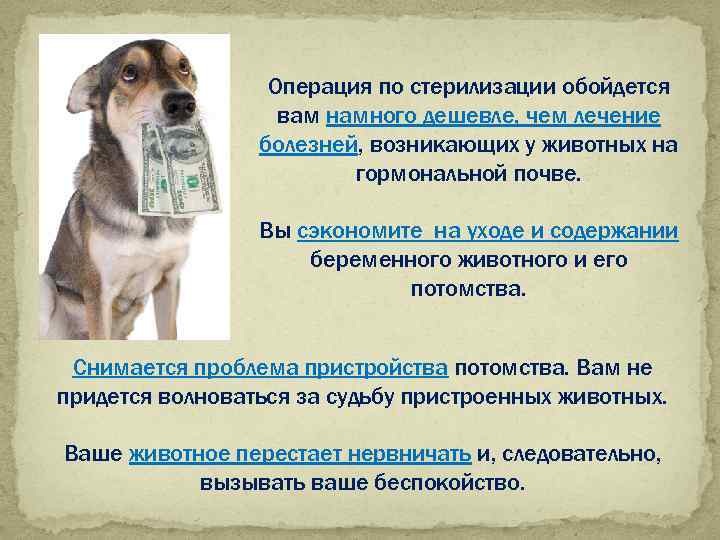 Операция по стерилизации обойдется вам намного дешевле, чем лечение болезней, возникающих у животных на гормональной почве.

Вы сэкономите  на уходе и содержании беременного животного и его потомства.

Снимается проблема пристройства потомства. Вам не придется волноваться за судьбу пристроенных животных.

Ваше животное перестает нервничать и, следовательно, вызывать ваше беспокойство.